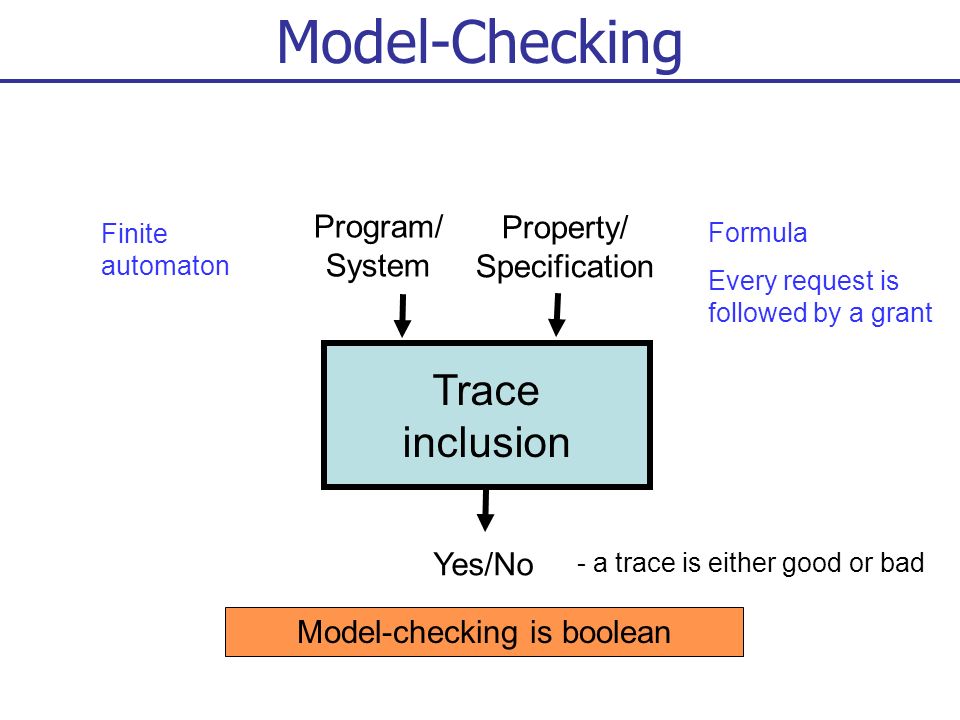 Model-Checking

Finite automaton

Program/ System

Property/ Specification

Formula

Every request is followed by a grant

Trace inclusion

Yes/No

- a trace is either good or bad

Model-checking is boolean